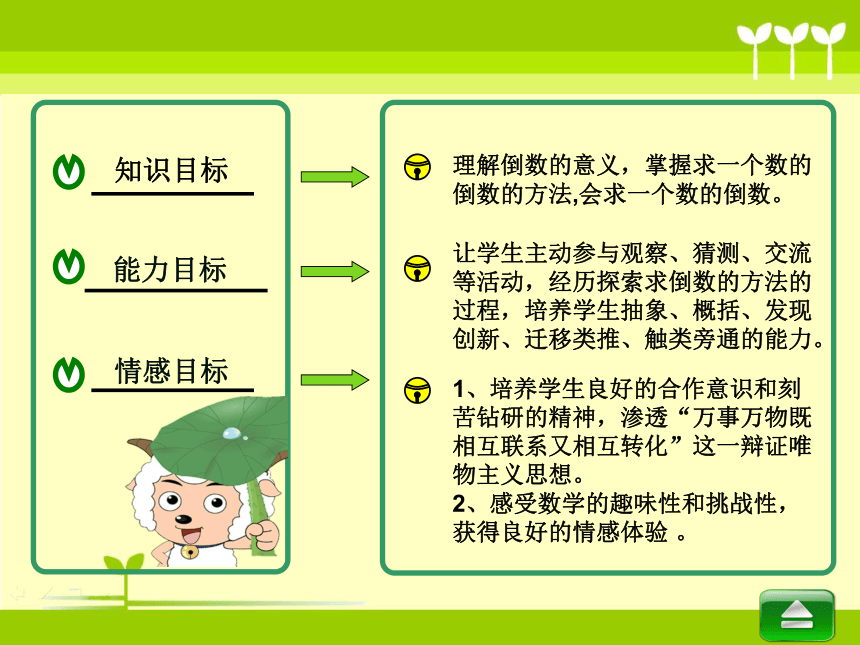 知识目标

能力目标

情感目标

理解倒数的意义，掌握求一个数的倒数的方法,会求一个数的倒数。

让学生主动参与观察、猜测、交流等活动，经历探索求倒数的方法的过程，培养学生抽象、概括、发现创新、迁移类推、触类旁通的能力。

1、培养学生良好的合作意识和刻苦钻研的精神，渗透“万事万物既相互联系又相互转化”这一辩证唯物主义思想。
2、感受数学的趣味性和挑战性，获得良好的情感体验 。